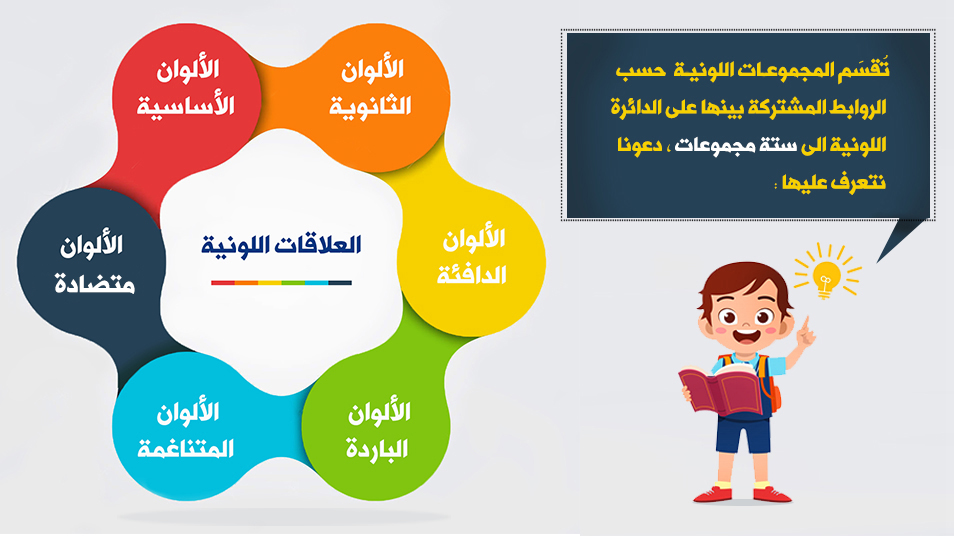 تُقسَم المجموعات اللونية حسب الروابط المشتركة بينها على الدائرة اللونية الى ستة مجموعات ، دعونا نتعرف عليها :

العلاقات اللونية

الألوان الأساسية

الألوان الثانوية

الألوان الدافئة

الألوان الباردة

الألوان المتناغمة

الألوان متضادة